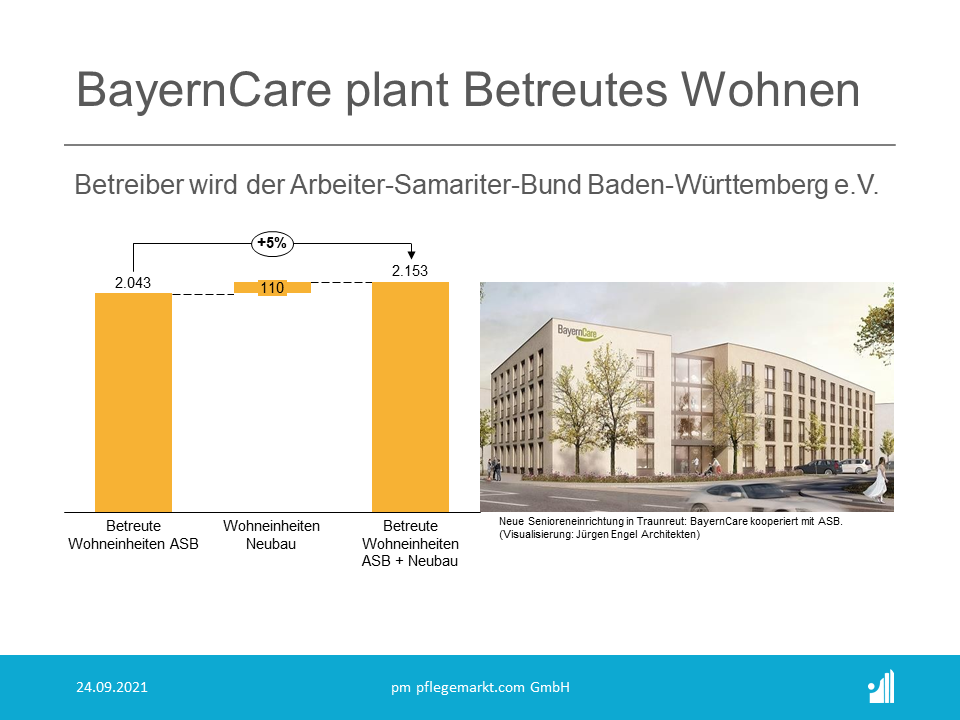 BayernCare plant Betreutes Wohnen

Betreiber wird der Arbeiter-Samariter-Bund Baden-Württemberg e.V.

+5%

2.043

110

2.153

Betreute Wohneinheiten ASB

Wohneinheiten Neubau

Betreute Wohneinheiten ASB + Neubau

BayernCare

Neue Senioreneinrichtung in Traunreut: BayernCare kooperiert mit ASB. (Visualisierung: Jürgen Engel Architekten)

24.09.2021

pm pflegemarkt.com GmbH